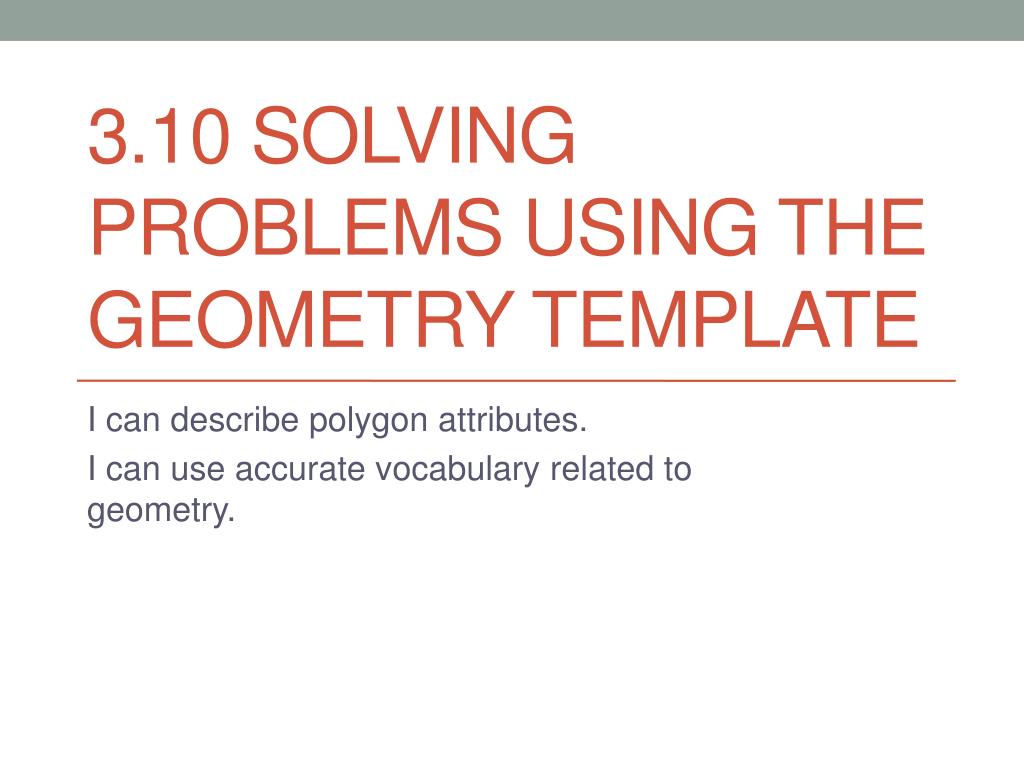 3.10 SOLVING PROBLEMS USING THE GEOMETRY TEMPLATE

I can describe polygon attributes.

I can use accurate vocabulary related to geometry.